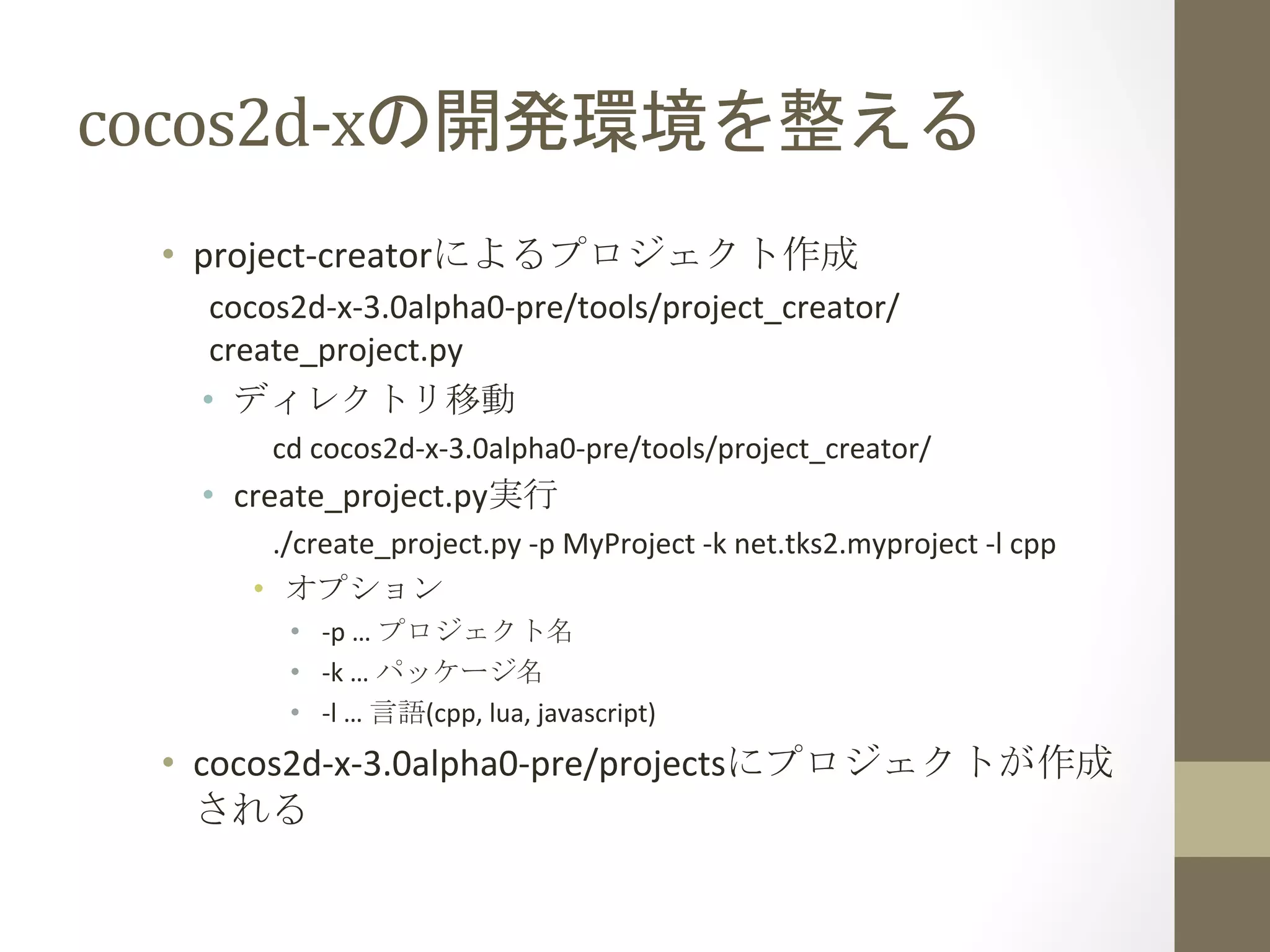 cocos2d-xの開発環境を整える

• project-creatorによるプロジェクト作成

cocos2d-x-3.0alpha0-pre/tools/project_creator/create_project.py

• ディレクトリ移動

cd cocos2d-x-3.0alpha0-pre/tools/project_creator/

• create_project.py実行

./create_project.py -p MyProject -k net.tks2.myproject -l cpp

• オプション
• -p … プロジェクト名
• -k … パッケージ名
• -l … 言語(cpp, lua, javascript)

• cocos2d-x-3.0alpha0-pre/projectsにプロジェクトが作成される